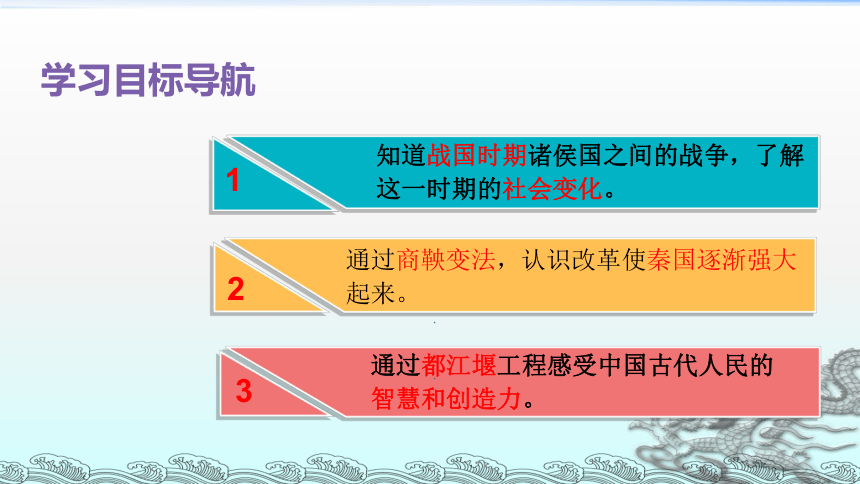 学习目标导航

1

知道战国时期诸侯国之间的战争，了解这一时期的社会变化。

2

通过商鞅变法，认识改革使秦国逐渐强大起来。

3

通过都江堰工程感受中国古代人民的智慧和创造力。